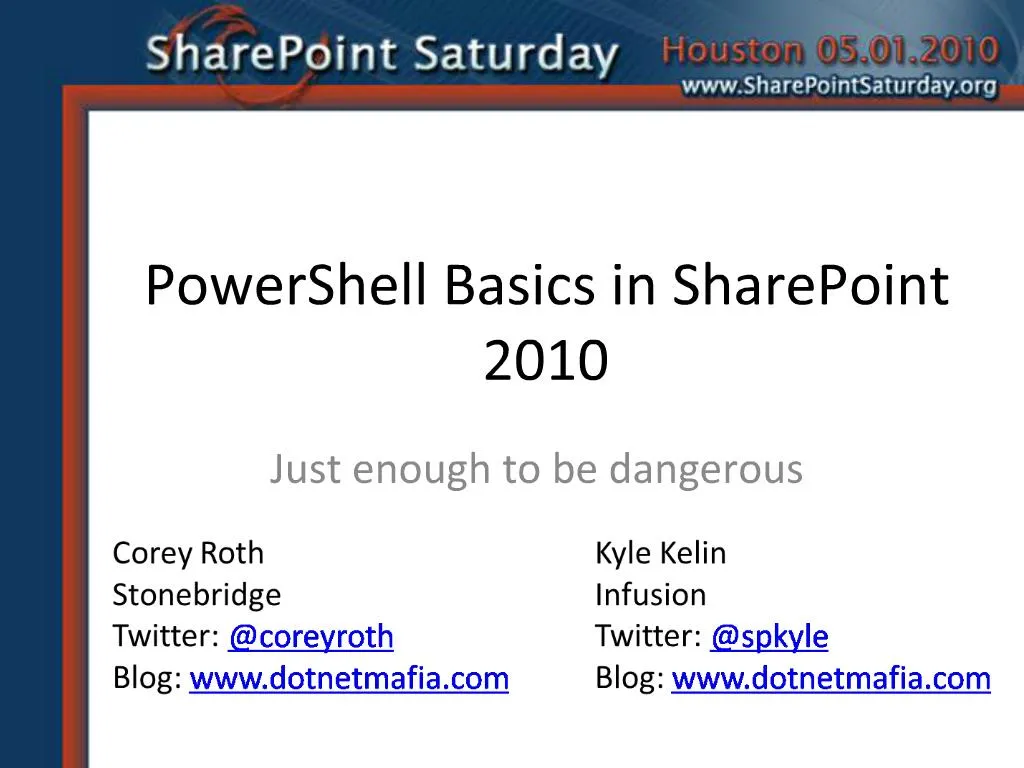 SharePoint Saturday Houston 05.01.2010
www.SharePointSaturday.org

PowerShell Basics in SharePoint 2010

Just enough to be dangerous

Corey Roth
Stonebridge
Twitter: @coreyroth
Blog: www.dotnetmafia.com

Kyle Kelin
Infusion
Twitter: @spkyle
Blog: www.dotnetmafia.com